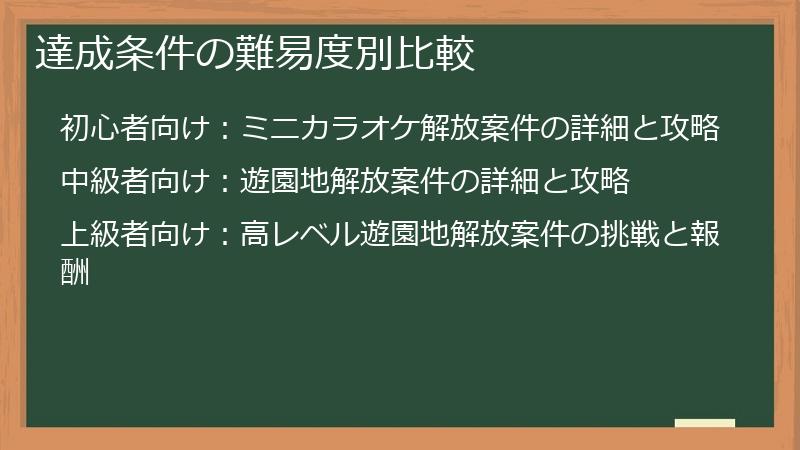 達成条件の難易度別比較

初心者向け：ミニカラオケ解放案件の詳細と攻略

中級者向け：遊園地解放案件の詳細と攻略

上級者向け：高レベル遊園地解放案件の挑戦と報酬